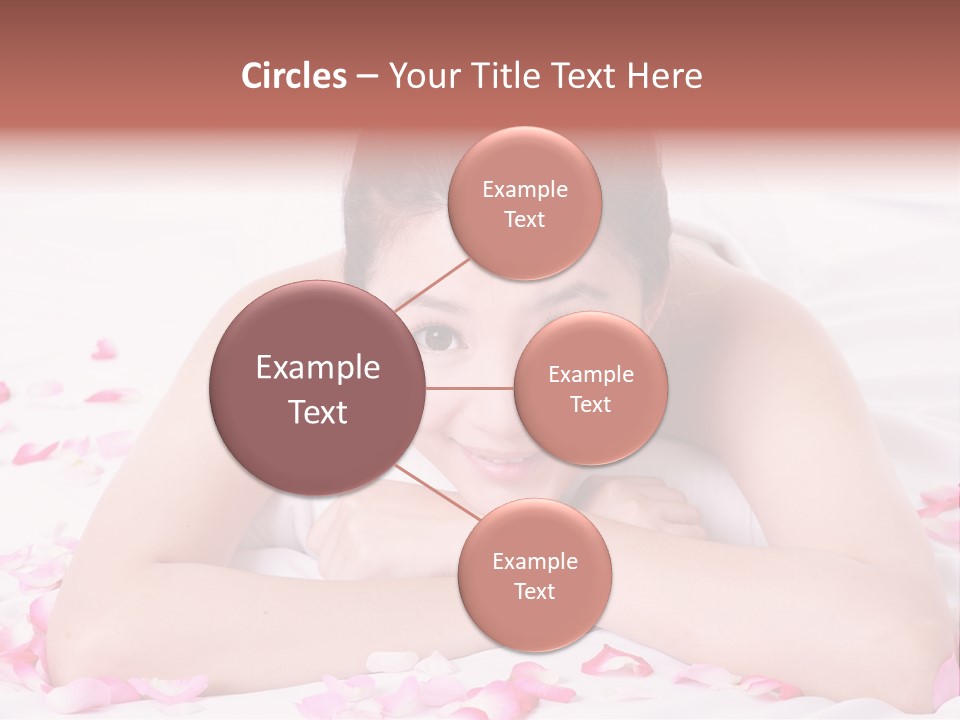 Circles – Your Title Text Here

Example Text

Example Text

Example Text

Example Text